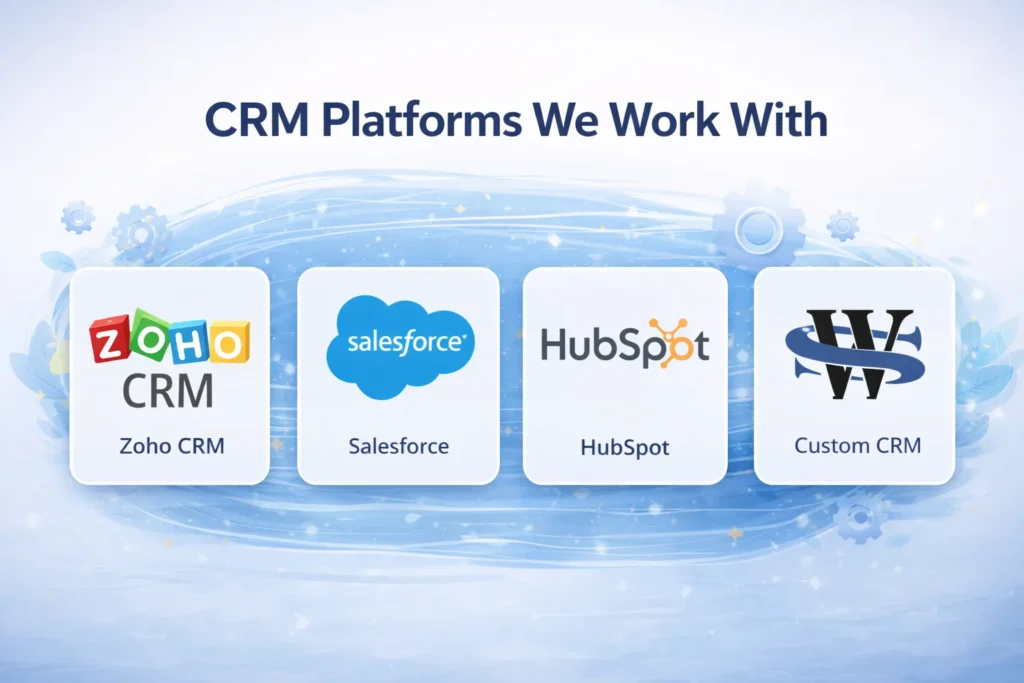 CRM Platforms We Work With

ZOHO
CRM
Zoho CRM

salesforce
Salesforce

HubSpot
HubSpot

W
Custom CRM